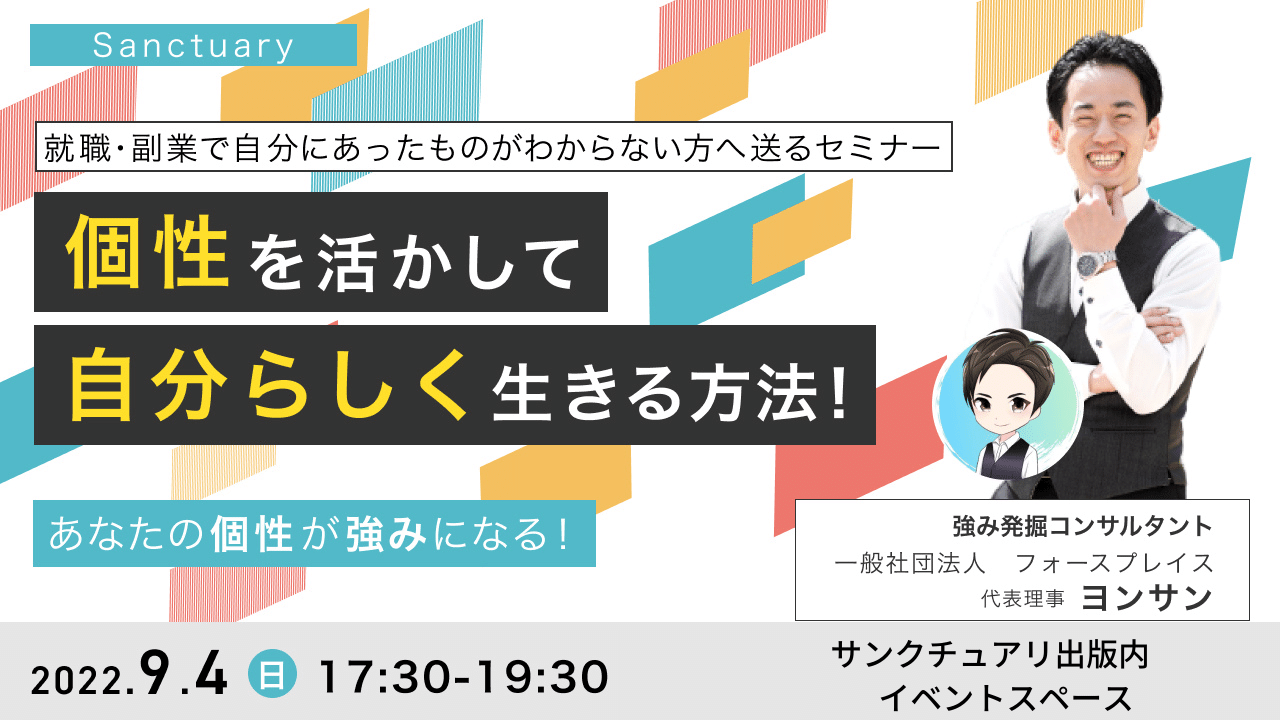 Sanctuary

就職・副業で自分にあったものがわからない方へ送るセミナー

個性を活かして
自分らしく生きる方法!

あなたの個性が強みになる!

強み発掘コンサルタント
一般社団法人　フォースプレイス
代表理事 ヨンサン

2022.9.4 日 17:30-19:30

サンクチュアリ出版内
イベントスペース